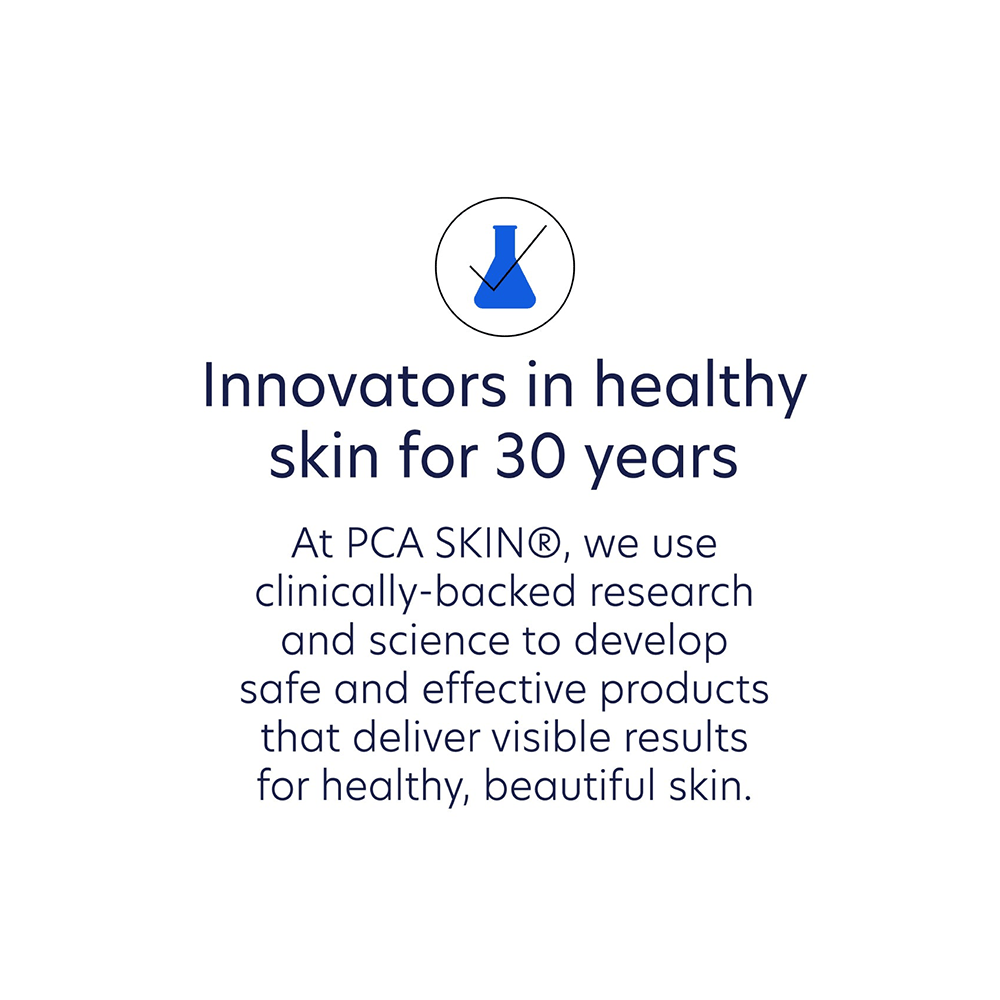 Innovators in healthy skin for 30 years

At PCA SKIN®, we use clinically-backed research and science to develop safe and effective products that deliver visible results for healthy, beautiful skin.